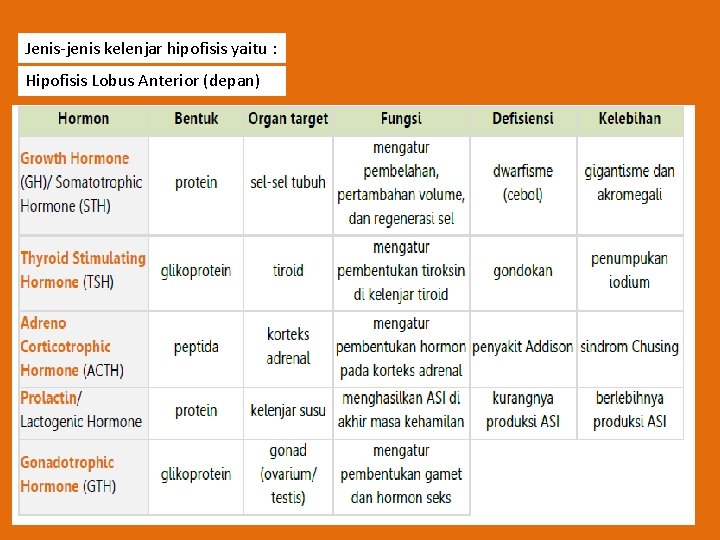 Jenis-jenis kelenjar hipofisis yaitu :

Hipofisis Lobus Anterior (depan)

| Hormon | Bentuk | Organ target | Fungsi | Defisiensi | Kelebihan |
|---|---|---|---|---|---|
| Growth Hormone (GH)/ Somatotrophic Hormone (STH) | protein | sel-sel tubuh | mengatur pembelahan, pertambahan volume, dan regenerasi sel | dwarfisme (cebol) | gigantisme dan akromegali |
| Thyroid Stimulating Hormone (TSH) | glikoprotein | tiroid | mengatur pembentukan tiroksin di kelenjar tiroid | gondokan | penumpukan iodium |
| Adreno Corticotrophic Hormone (ACTH) | peptida | korteks adrenal | mengatur pembentukan hormon pada korteks adrenal | penyakit Addison | sindrom Chusing |
| Prolactin/ Lactogenic Hormone | protein | kelenjar susu | menghasilkan ASI di akhir masa kehamilan | kurangnya produksi ASI | berlebihnya produksi ASI |
| Gonadotrophic Hormone (GTH) | glikoprotein | gonad (ovarium/ testis) | mengatur pembentukan gamet dan hormon seks | | |